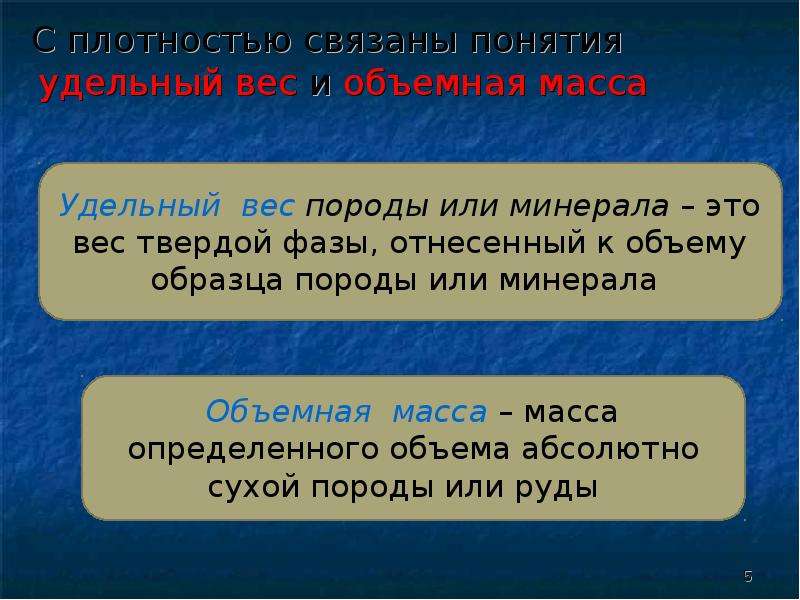 С плотностью связаны понятия удельный вес и объемная масса

Удельный вес породы или минерала – это вес твердой фазы, отнесенный к объему образца породы или минерала

Объемная масса – масса определенного объема абсолютно сухой породы или руды

5